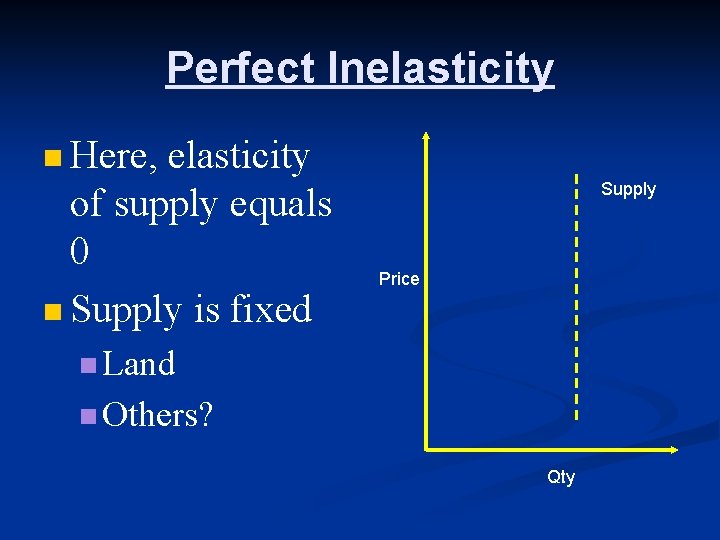 Perfect Inelasticity

Here, elasticity of supply equals 0

Supply is fixed

Land

Others?

Supply

Price

Qty